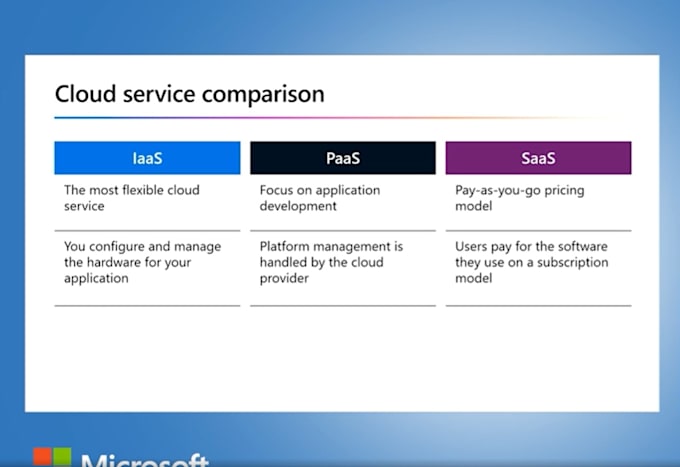 Cloud service comparison

| IaaS | PaaS | SaaS |
|---|---|---|
| The most flexible cloud service | Focus on application development | Pay-as-you-go pricing model |
| You configure and manage the hardware for your application | Platform management is handled by the cloud provider | Users pay for the software they use on a subscription model |

Microsoft